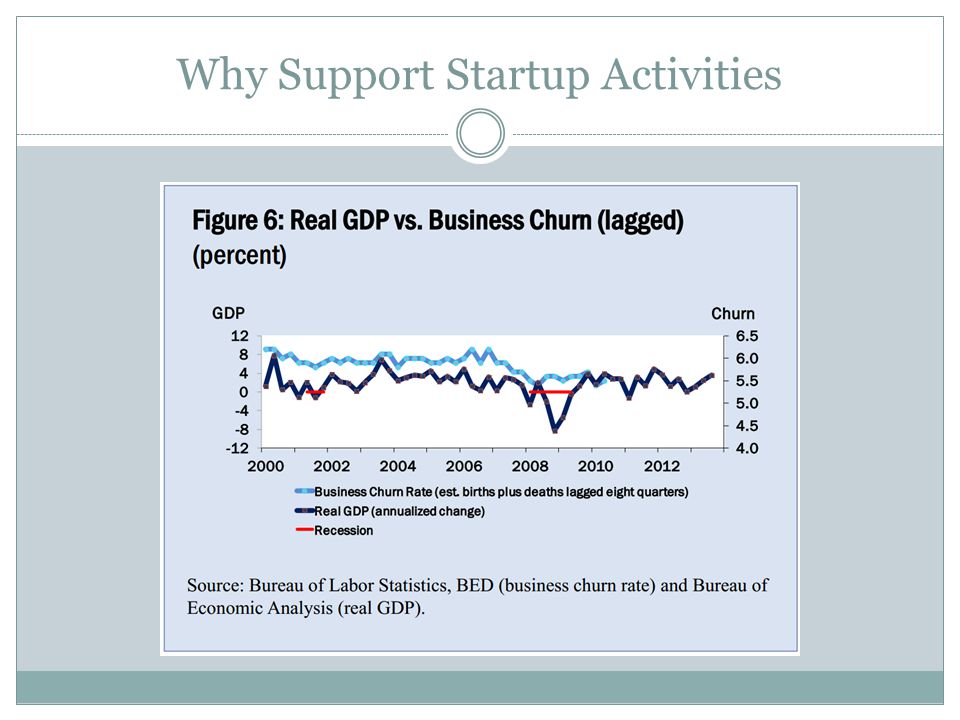 Why Support Startup Activities

Figure 6: Real GDP vs. Business Churn (lagged) (percent)

GDP

Churn

12
8
4
0
-4
-8
-12

6.5
6.0
5.5
5.0
4.5
4.0

2000 2002 2004 2006 2008 2010 2012

Business Churn Rate (est. births plus deaths lagged eight quarters)
Real GDP (annualized change)
Recession

Source: Bureau of Labor Statistics, BED (business churn rate) and Bureau of Economic Analysis (real GDP).